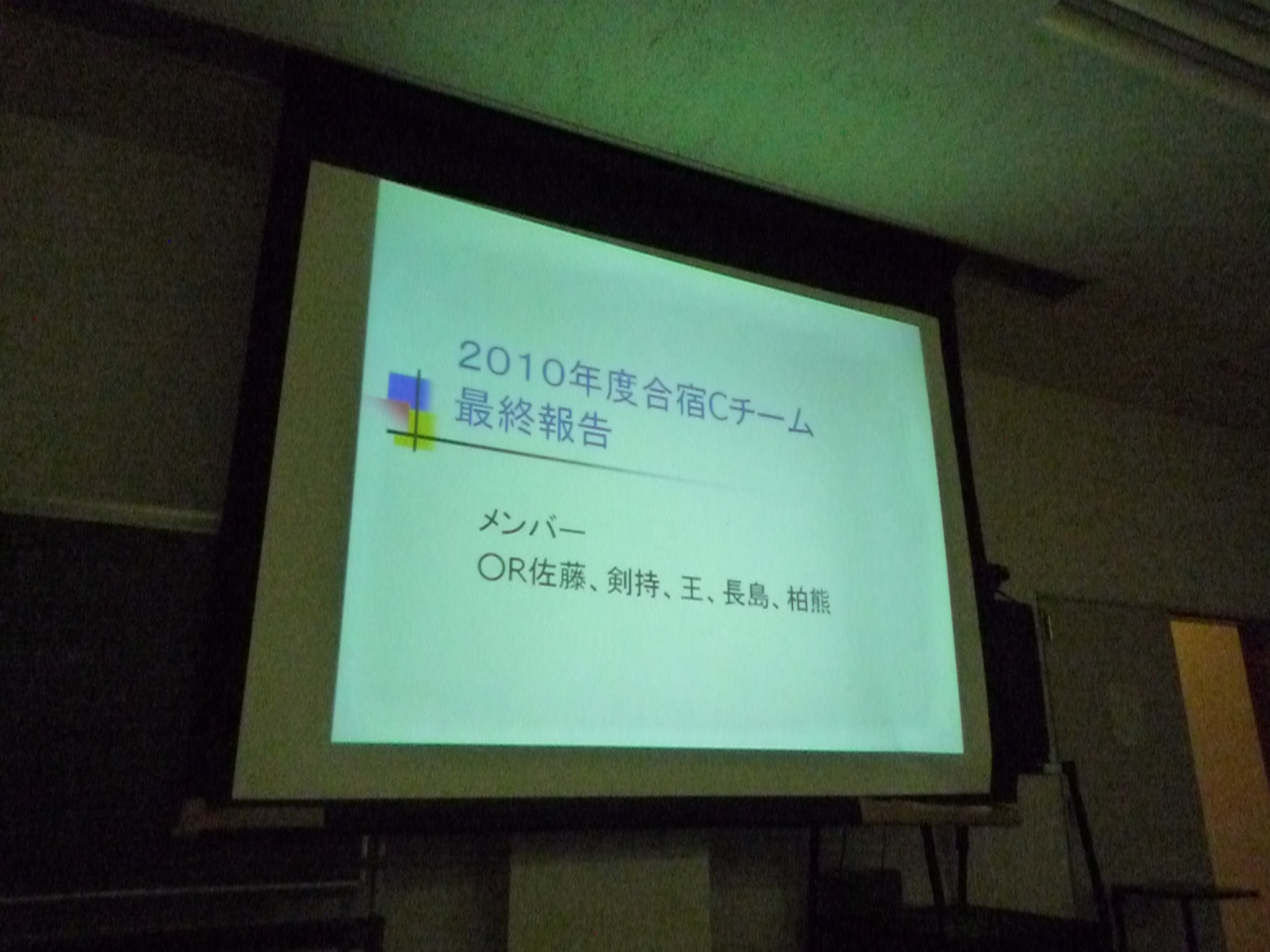 2010年度合宿Cチーム
最終報告

メンバー
○R佐藤、剣持、王、長島、柏熊